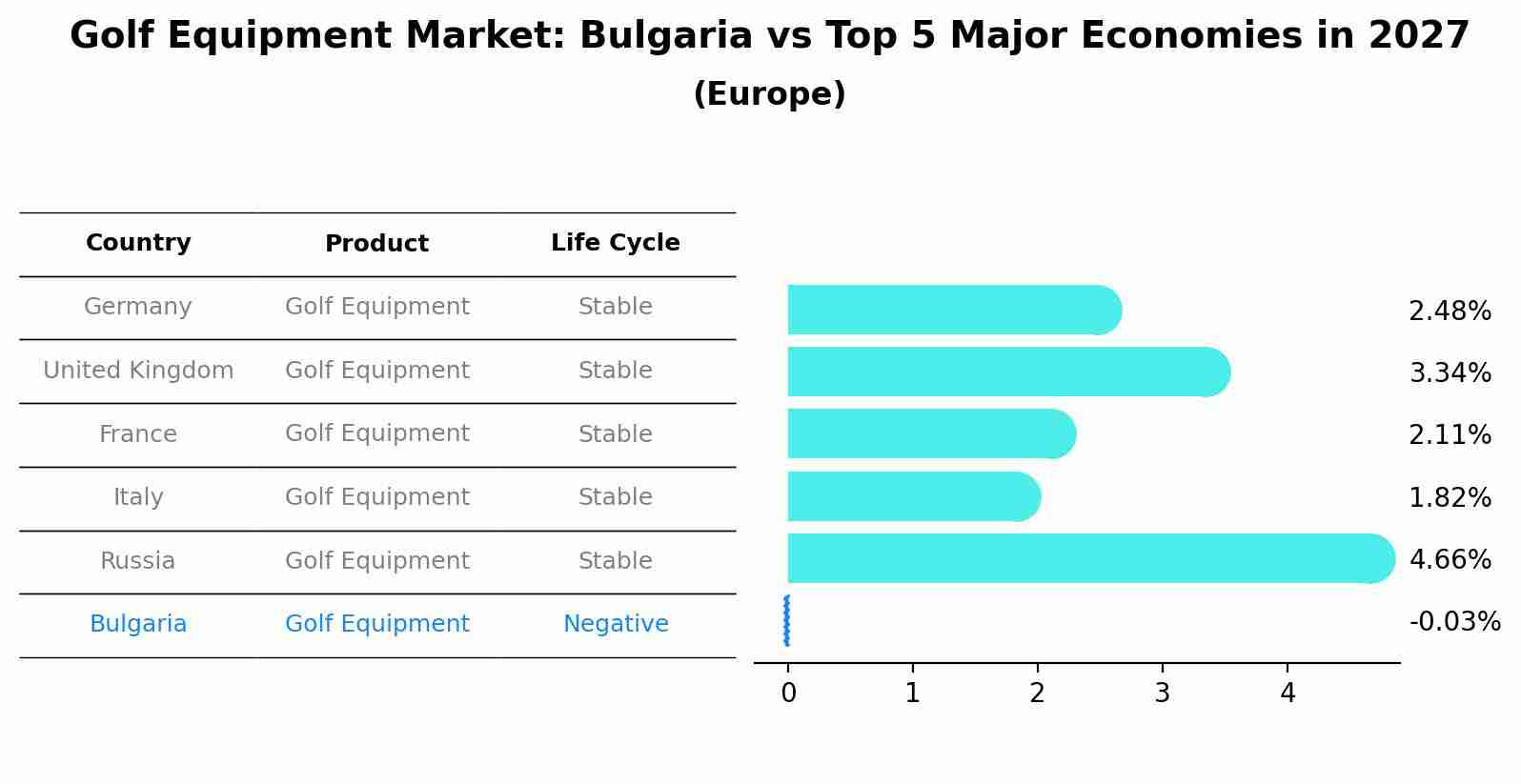 Golf Equipment Market: Bulgaria vs Top 5 Major Economies in 2027
(Europe)

| Country | Product | Life Cycle |
|---|---|---|
| Germany | Golf Equipment | Stable |
| United Kingdom | Golf Equipment | Stable |
| France | Golf Equipment | Stable |
| Italy | Golf Equipment | Stable |
| Russia | Golf Equipment | Stable |
| Bulgaria | Golf Equipment | Negative |

2.48%
3.34%
2.11%
1.82%
4.66%
-0.03%

0 1 2 3 4